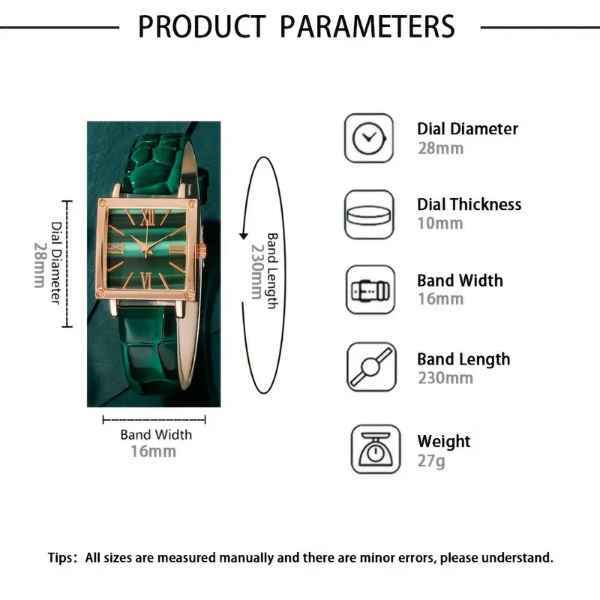 PRODUCT PARAMETERS

Dial Diameter
28mm

Band Length
230mm

Band Width
16mm

Dial Diameter
28mm

Dial Thickness
10mm

Band Width
16mm

Band Length
230mm

Weight
27g

Tips: All sizes are measured manually and there are minor errors, please understand.